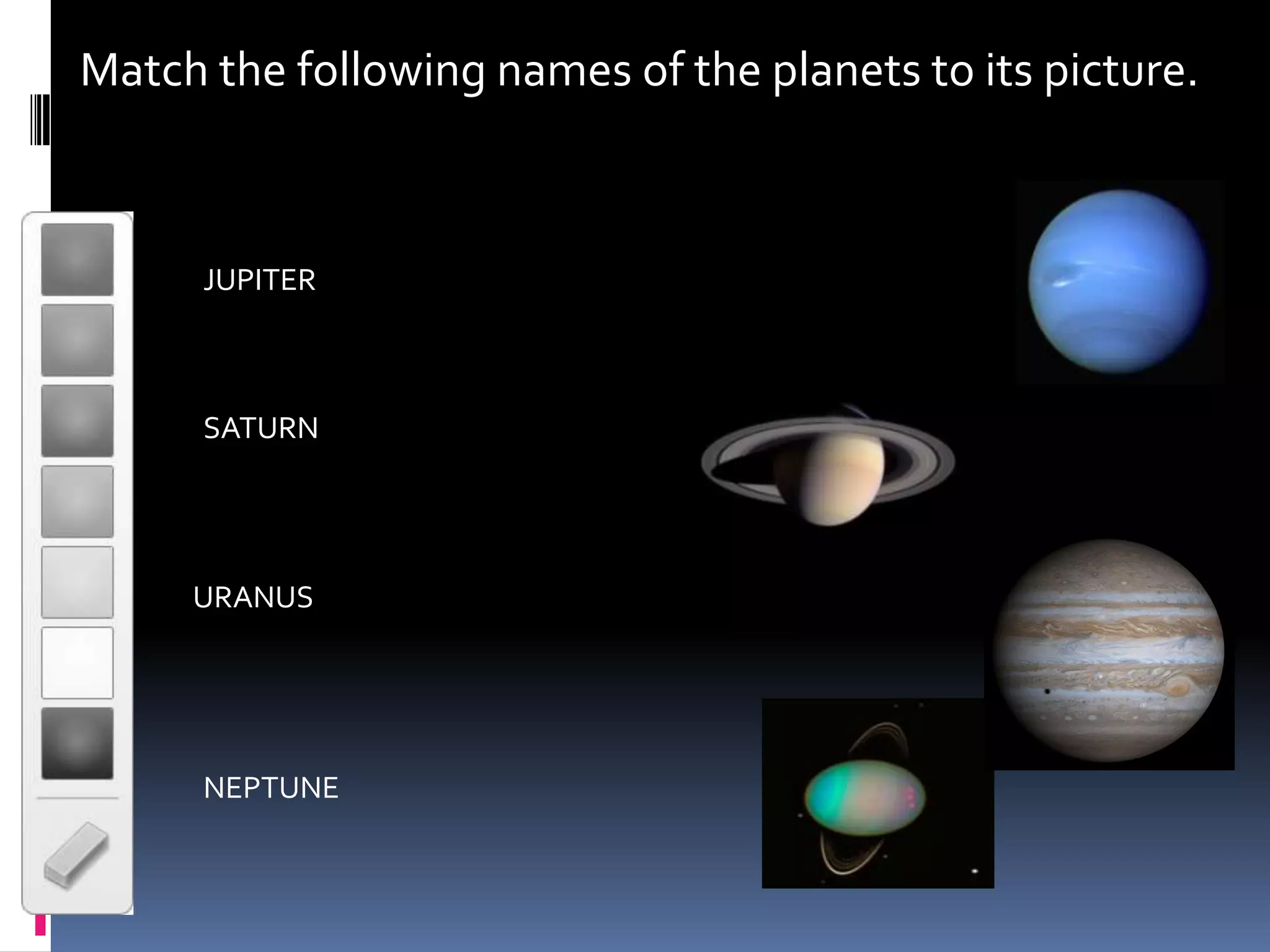 Match the following names of the planets to its picture.

JUPITER

SATURN

URANUS

NEPTUNE